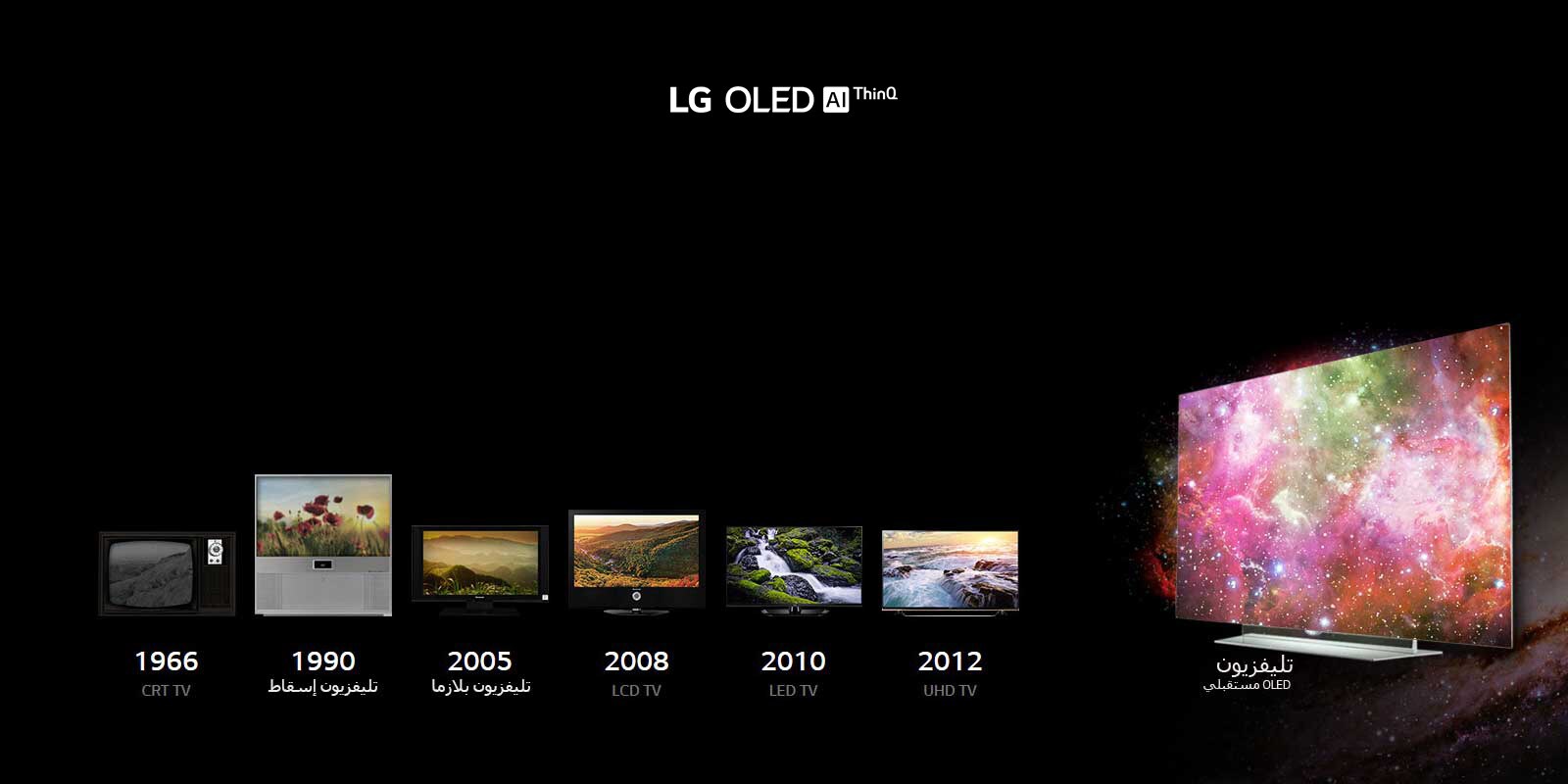 LG OLED AI ThinQ

1966
CRT TV

1990
تليفزيون إسقاط

2005
تليفزيون بلازما

2008
LCD TV

2010
LED TV

2012
UHD TV

تليفزيون
OLED مستقبلي